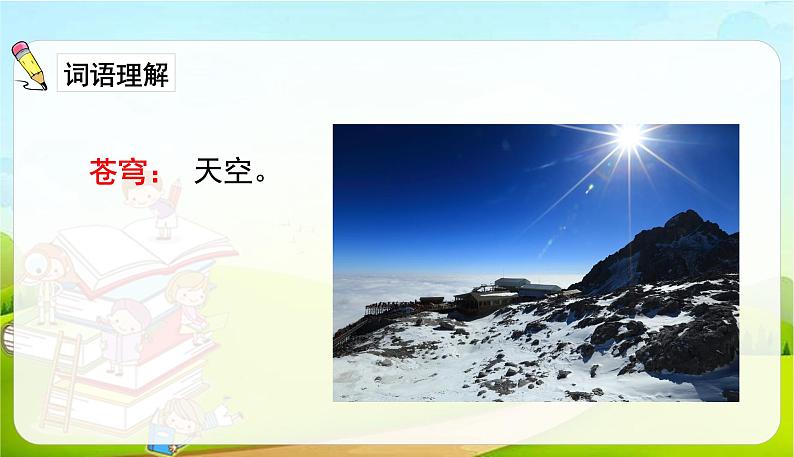 词语理解

苍穹： 天空。